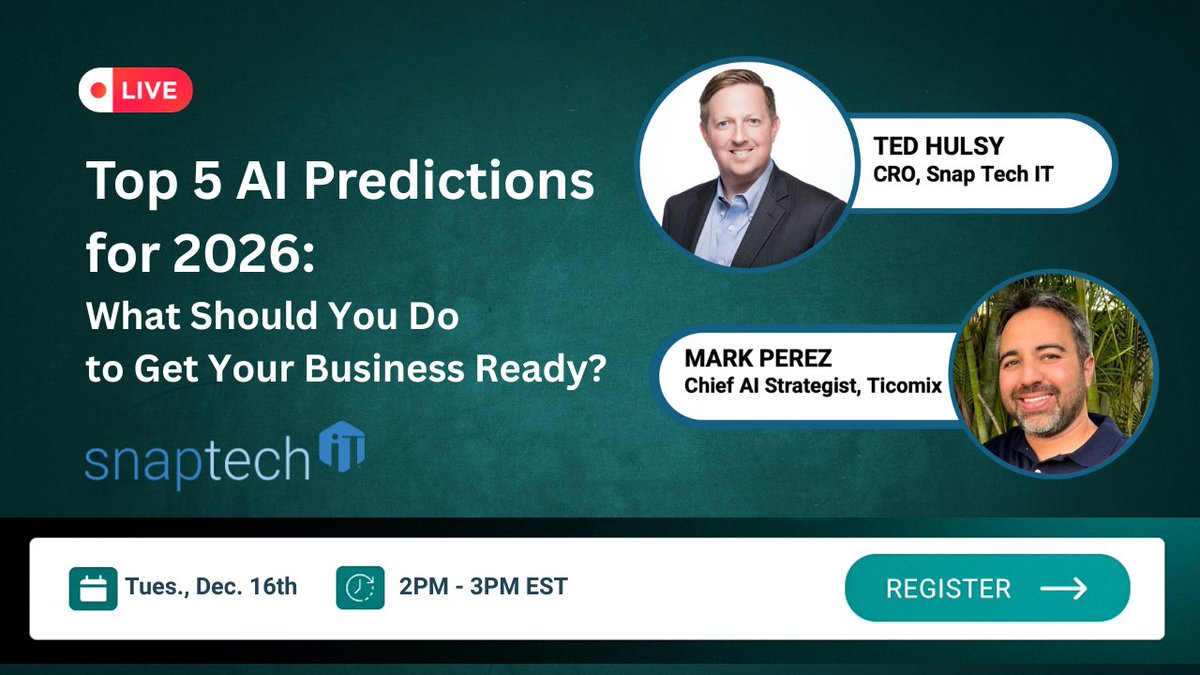 LIVE

Top 5 AI Predictions for 2026:

What Should You Do to Get Your Business Ready?

snaptech iT

TED HULSY
CRO, Snap Tech IT

MARK PEREZ
Chief AI Strategist, Ticomix

Tues., Dec. 16th

2PM - 3PM EST

REGISTER